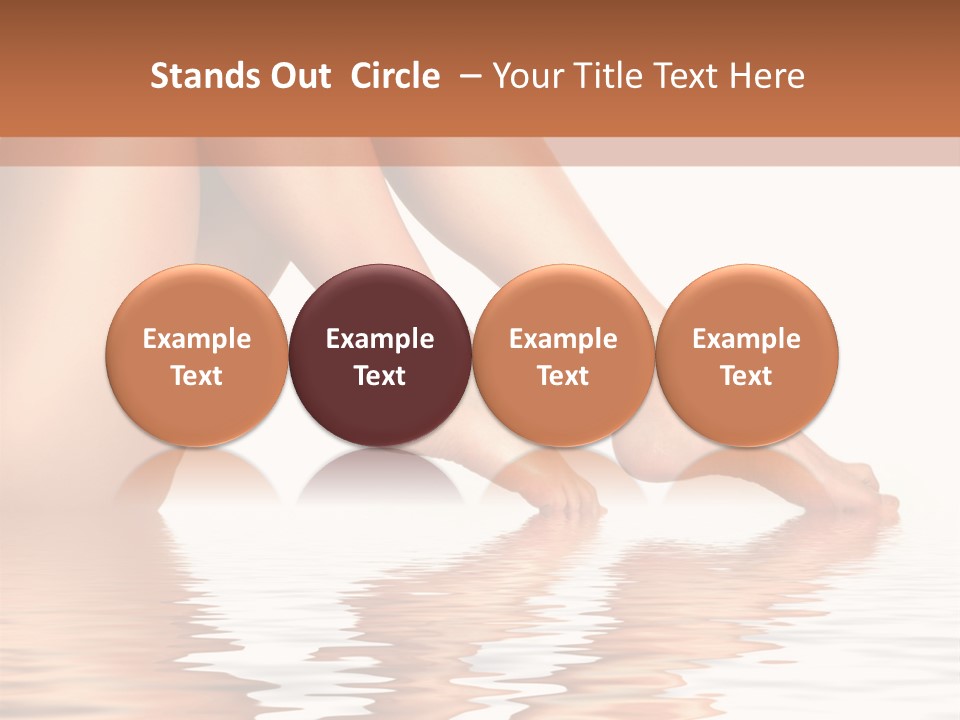 Stands Out Circle – Your Title Text Here

Example Text

Example Text

Example Text

Example Text